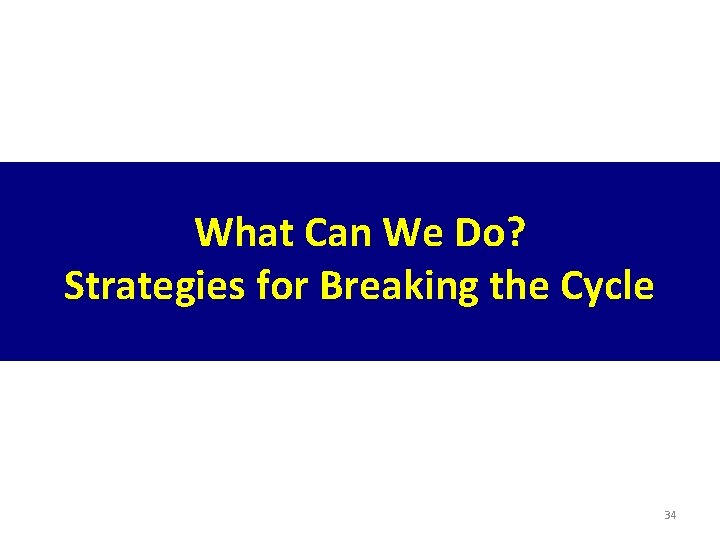 What Can We Do?
Strategies for Breaking the Cycle

34